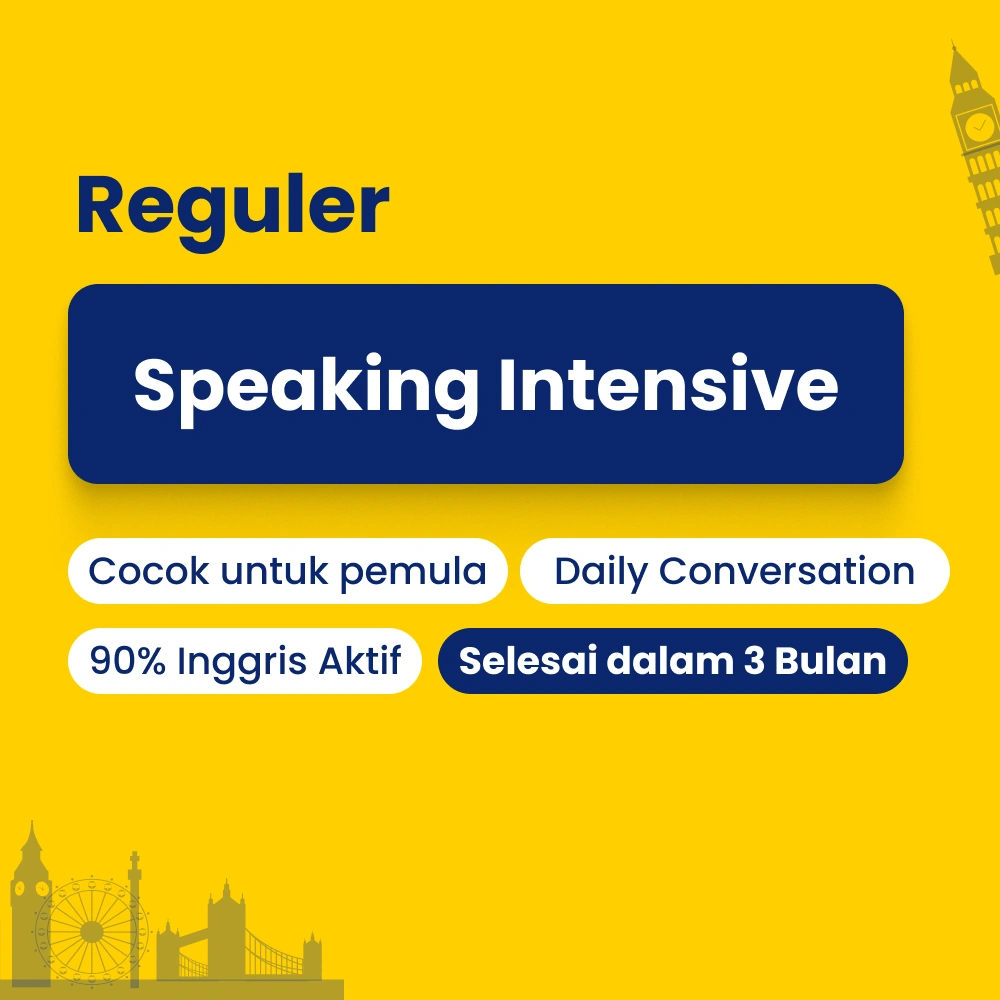 Reguler

Speaking Intensive

Cocok untuk pemula

Daily Conversation

90% Inggris Aktif

Selesai dalam 3 Bulan